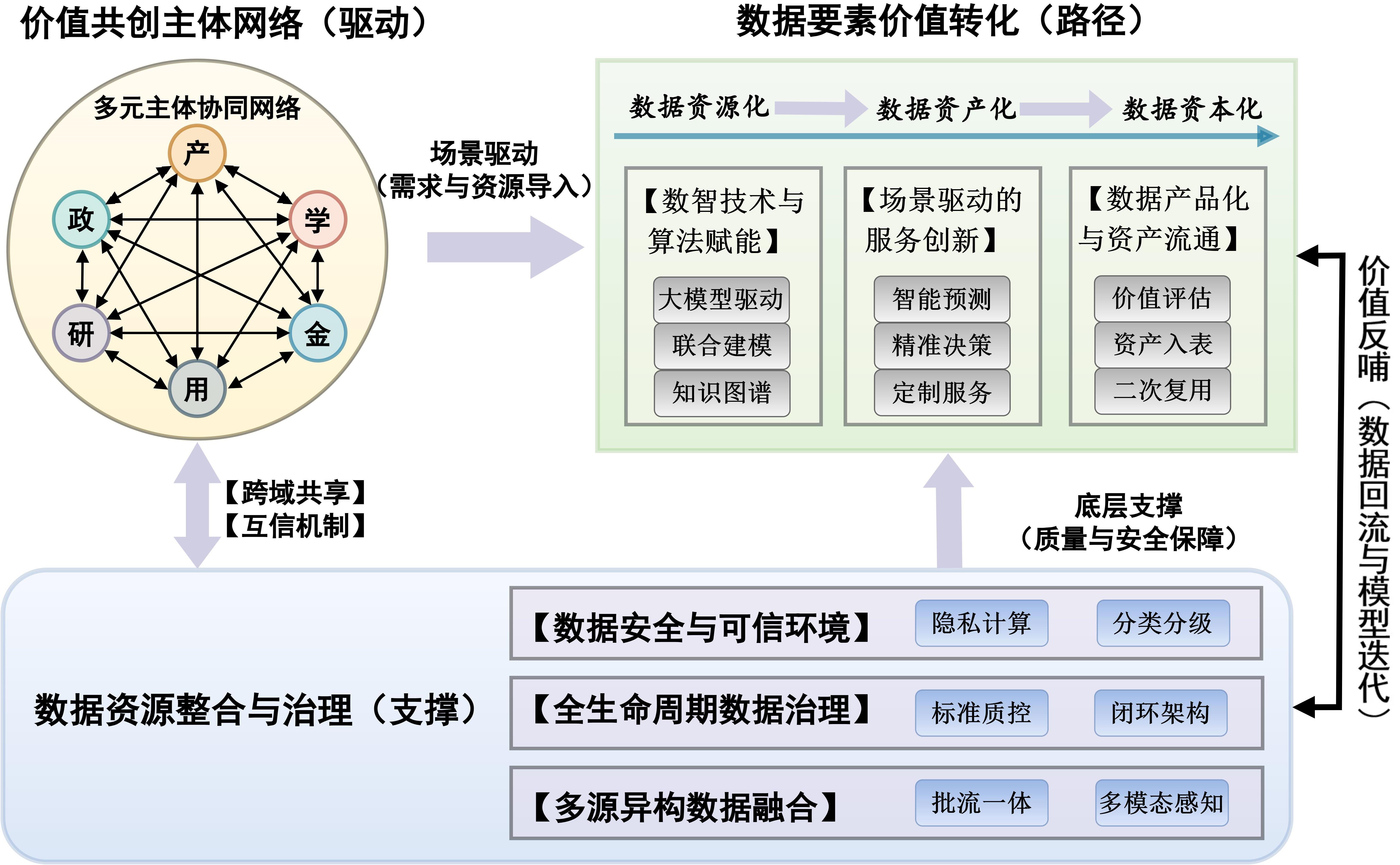 价值共创主体网络（驱动）

多元主体协同网络

产

政

学

研

金

用

场景驱动
（需求与资源导入）

数据要素价值转化（路径）

数据资源化 数据资产化 数据资本化

【数智技术与算法赋能】

大模型驱动

联合建模

知识图谱

【场景驱动的服务创新】

智能预测

精准决策

定制服务

【数据产品化与资产流通】

价值评估

资产入表

二次复用

价值反哺（数据回流与模型迭代）

【跨域共享】
【互信机制】

底层支撑
（质量与安全保障）

数据资源整合与治理（支撑）

【数据安全与可信环境】 隐私计算 分类分级

【全生命周期数据治理】 标准质控 闭环架构

【多源异构数据融合】 批流一体 多模态感知